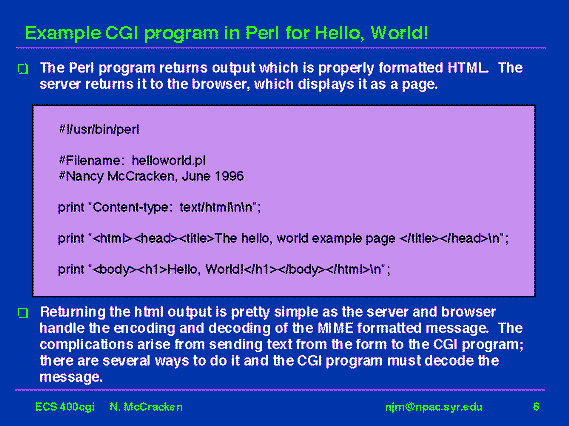 Example CGI program in Perl for Hello, World!

The Perl program returns output which is properly formatted HTML. The server returns it to the browser, which displays it as a page.

#!/usr/bin/perl

#Filename: helloworld.pl
#Nancy McCracken, June 1996

print "Content-type: text/html\n\n";

print "<html><head><title>The hello, world example page </title></head>\n";

print "<body><h1>Hello, World!</h1></body></html>\n";

Returning the html output is pretty simple as the server and browser handle the encoding and decoding of the MIME formatted message. The complications arise from sending text from the form to the CGI program; there are several ways to do it and the CGI program must decode the message.

ECS 400cgi N. McCracken njm@npac.syr.edu 6